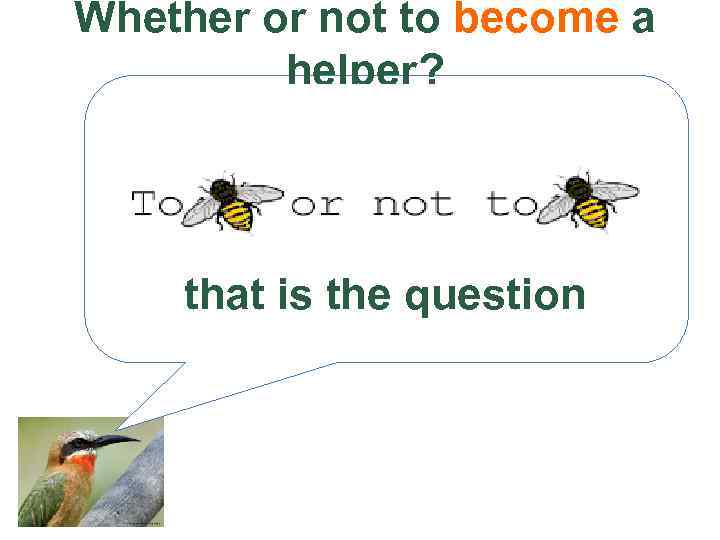 Whether or not to become a helper?

To or not to

that is the question